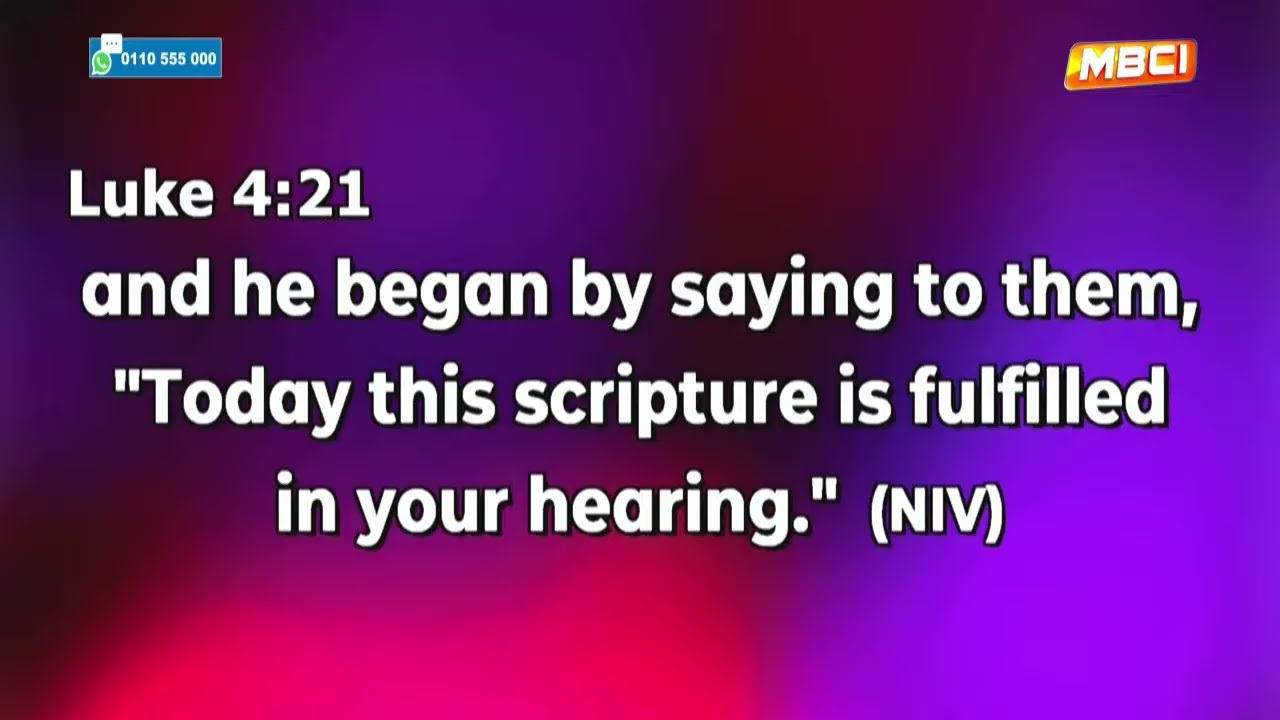 0110 555 000

MBCI

Luke 4:21

and he began by saying to them, "Today this scripture is fulfilled in your hearing." (NIV)